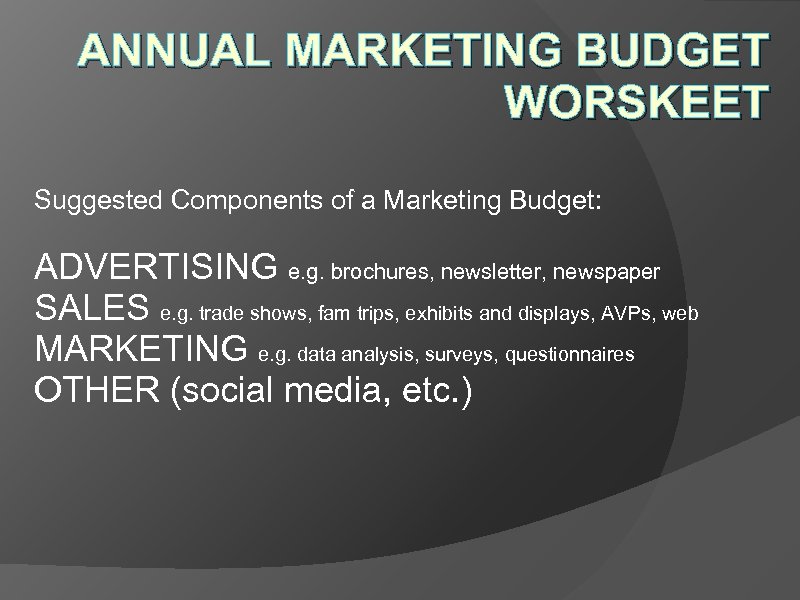 ANNUAL MARKETING BUDGET WORSKEET

Suggested Components of a Marketing Budget:

ADVERTISING e.g. brochures, newsletter, newspaper
SALES e.g. trade shows, fam trips, exhibits and displays, AVPs, web
MARKETING e.g. data analysis, surveys, questionnaires
OTHER (social media, etc.)